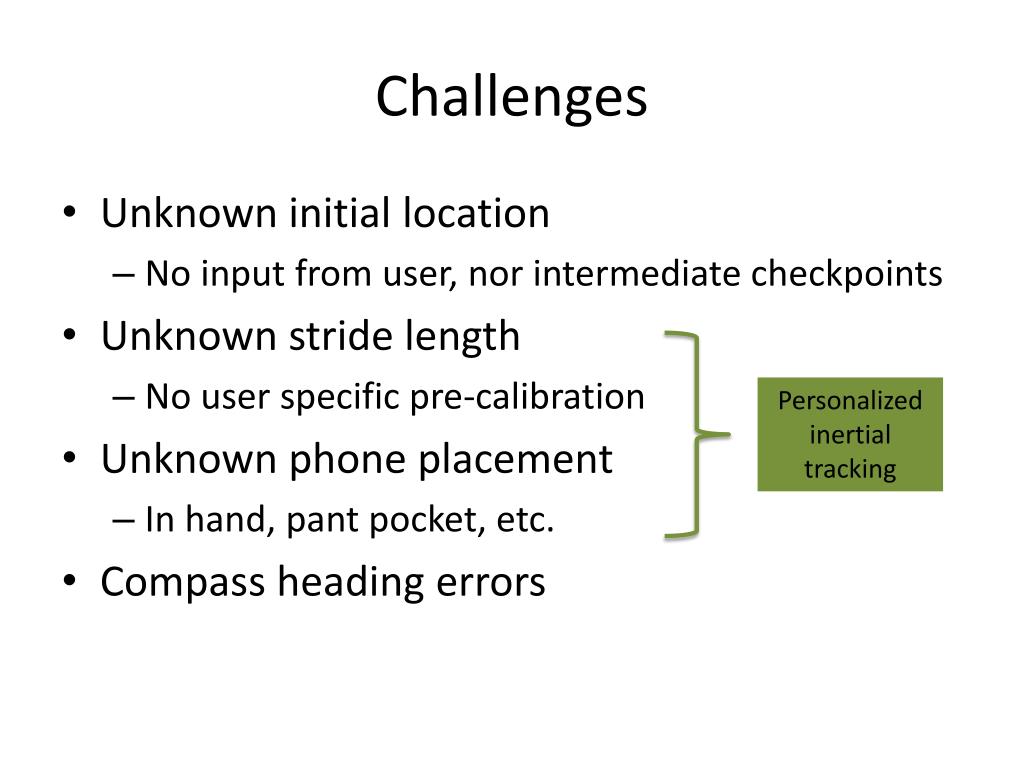 Challenges

• Unknown initial location
– No input from user, nor intermediate checkpoints
• Unknown stride length
– No user specific pre-calibration
• Unknown phone placement
– In hand, pant pocket, etc.
• Compass heading errors

Personalized inertial tracking